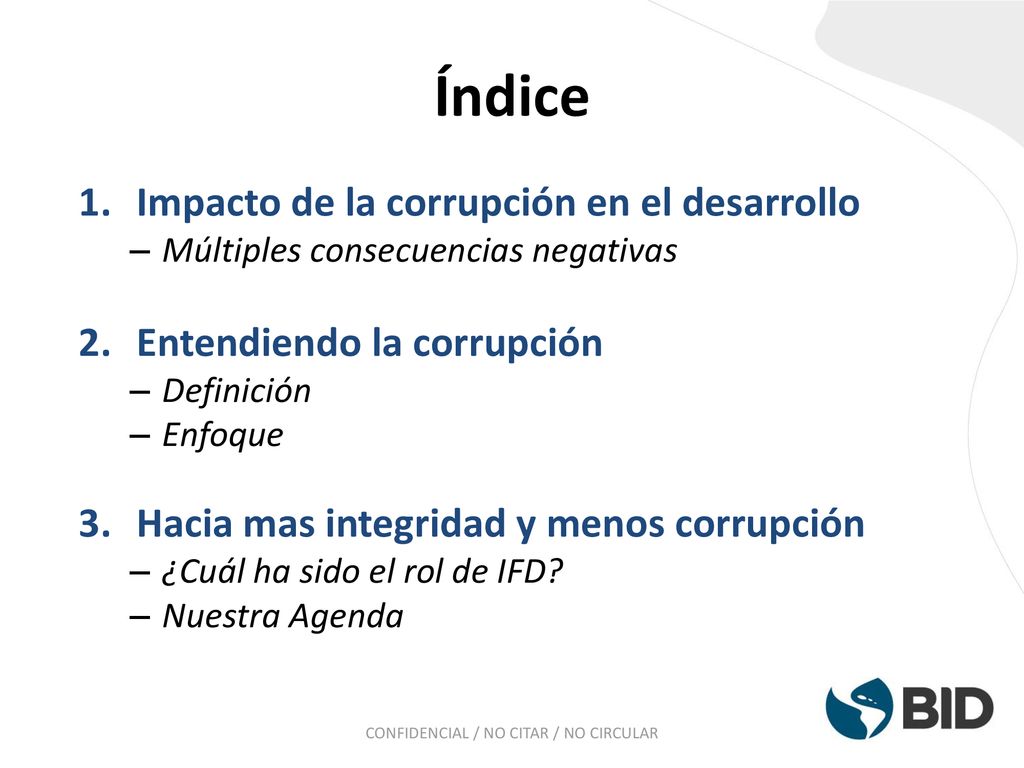 Índice

1. Impacto de la corrupción en el desarrollo
– Múltiples consecuencias negativas

2. Entendiendo la corrupción
– Definición
– Enfoque

3. Hacia mas integridad y menos corrupción
– ¿Cuál ha sido el rol de IFD?
– Nuestra Agenda

CONFIDENCIAL / NO CITAR / NO CIRCULAR

BID